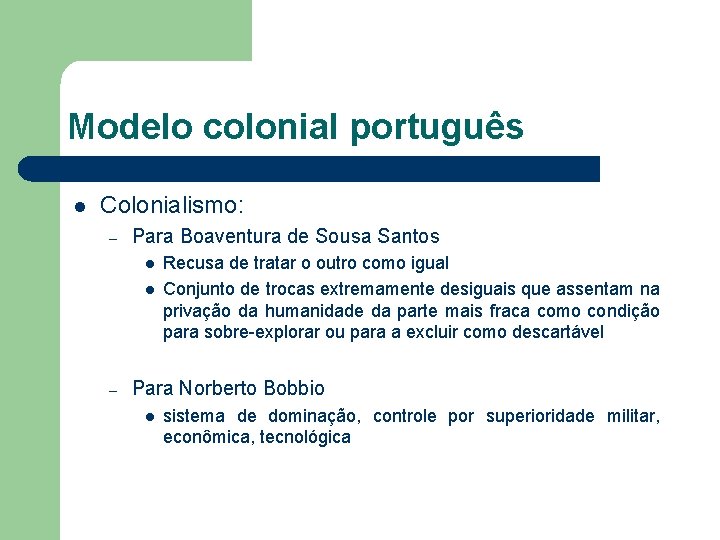 Modelo colonial português

- Colonialismo:
  – Para Boaventura de Sousa Santos
    - Recusa de tratar o outro como igual
    - Conjunto de trocas extremamente desiguais que assentam na privação da humanidade da parte mais fraca como condição para sobre-explorar ou para a excluir como descartável

  – Para Norberto Bobbio
    - sistema de dominação, controle por superioridade militar, econômica, tecnológica